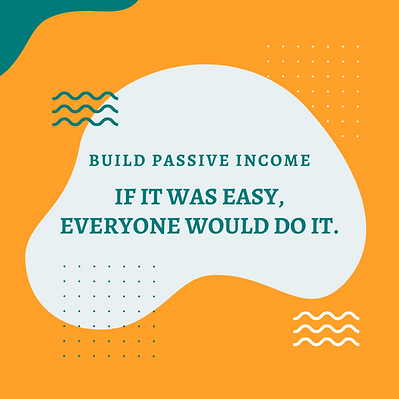 BUILD PASSIVE INCOME

IF IT WAS EASY, EVERYONE WOULD DO IT.